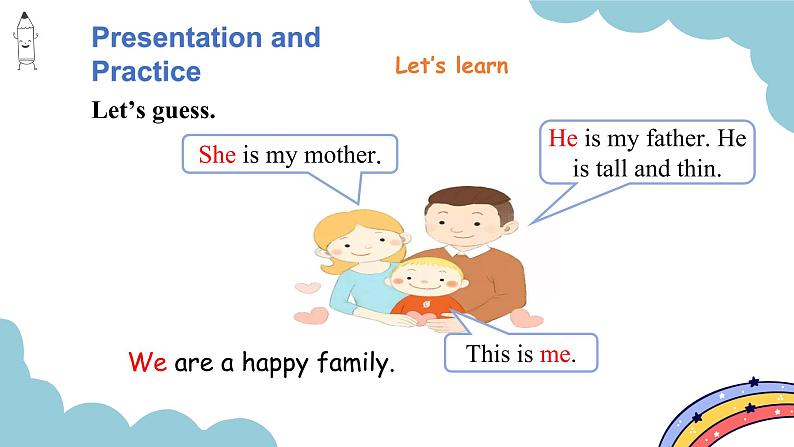 Presentation and Practice

Let's learn

Let's guess.

She is my mother.

He is my father. He is tall and thin.

This is me.

We are a happy family.